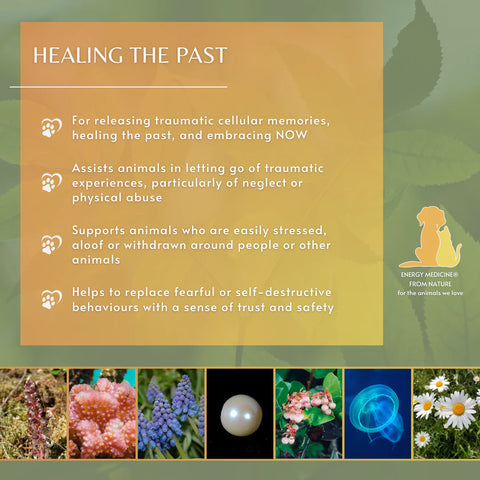 HEALING THE PAST

For releasing traumatic cellular memories, healing the past, and embracing NOW

Assists animals in letting go of traumatic experiences, particularly of neglect or physical abuse

Supports animals who are easily stressed, aloof or withdrawn around people or other animals

Helps to replace fearful or self-destructive behaviours with a sense of trust and safety

ENERGY MEDICINE®
FROM NATURE
for the animals we love